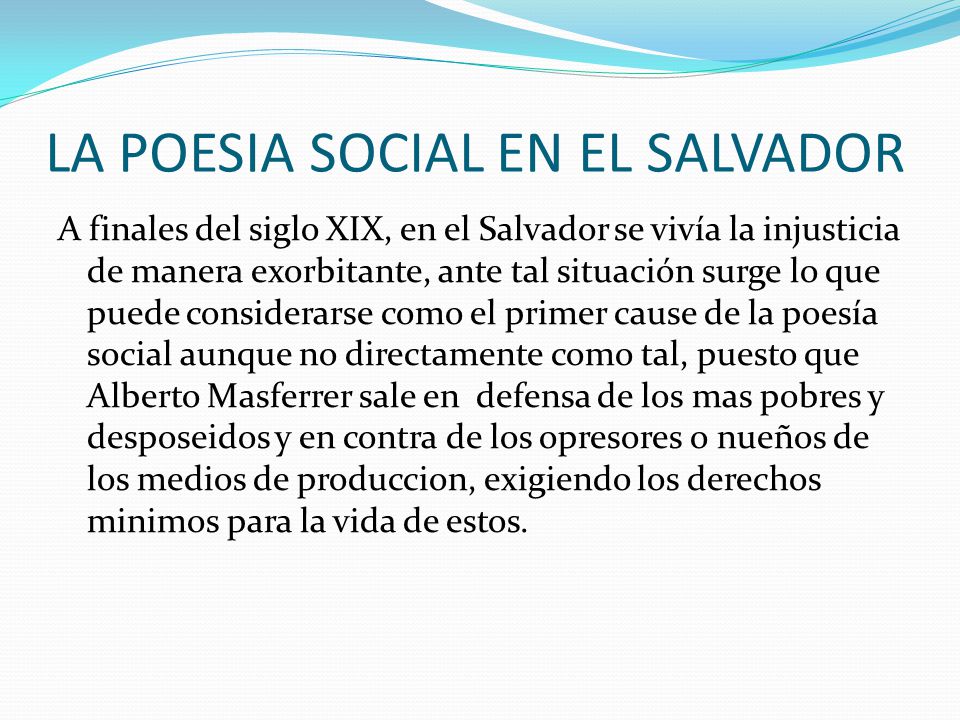 LA POESIA SOCIAL EN EL SALVADOR

A finales del siglo XIX, en el Salvador se vivía la injusticia de manera exorbitante, ante tal situación surge lo que puede considerarse como el primer cause de la poesía social aunque no directamente como tal, puesto que Alberto Masferrer sale en defensa de los mas pobres y desposeidos y en contra de los opresores o nueños de los medios de produccion, exigiendo los derechos minimos para la vida de estos.